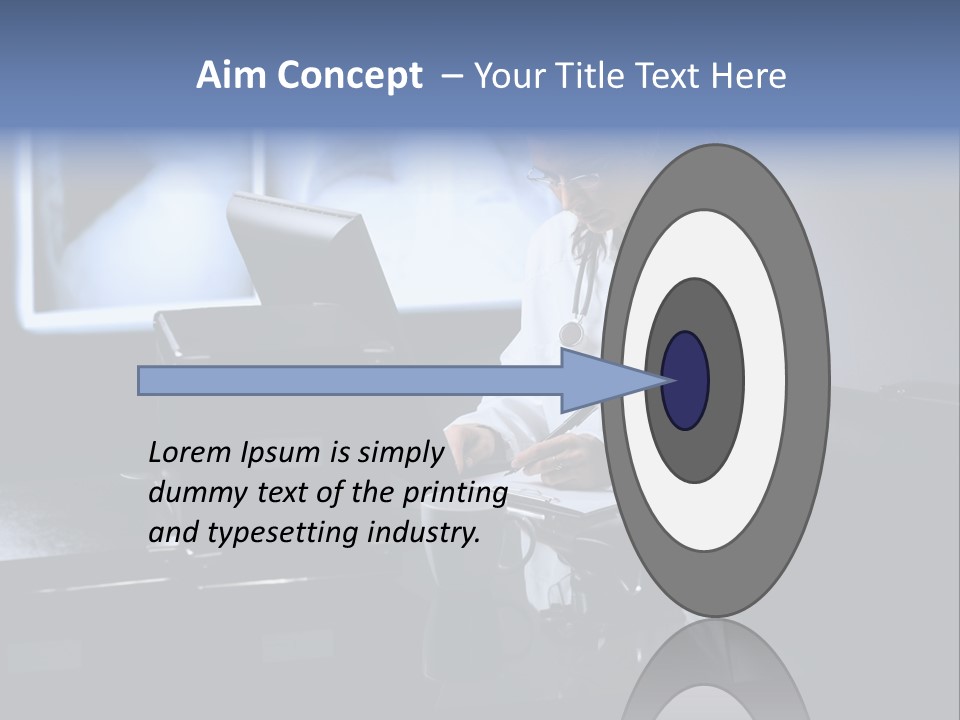 Aim Concept – Your Title Text Here

Lorem Ipsum is simply dummy text of the printing and typesetting industry.